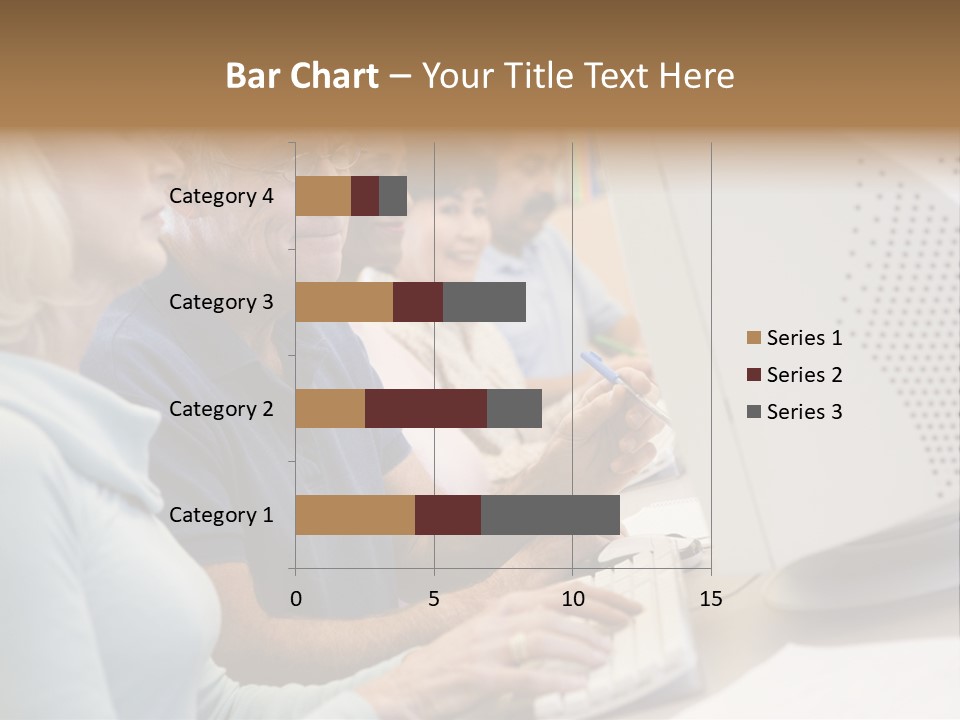 Bar Chart – Your Title Text Here

Category 4
Category 3
Category 2
Category 1

0
5
10
15

Series 1
Series 2
Series 3